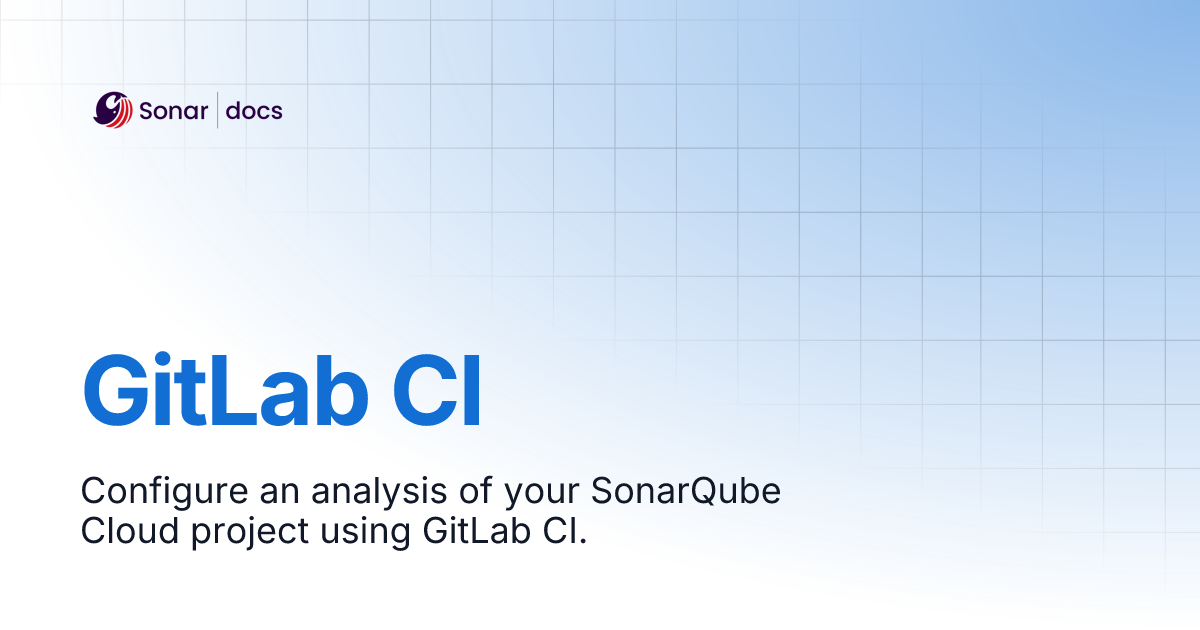 Sonar | docs

GitLab CI

Configure an analysis of your SonarQube Cloud project using GitLab CI.